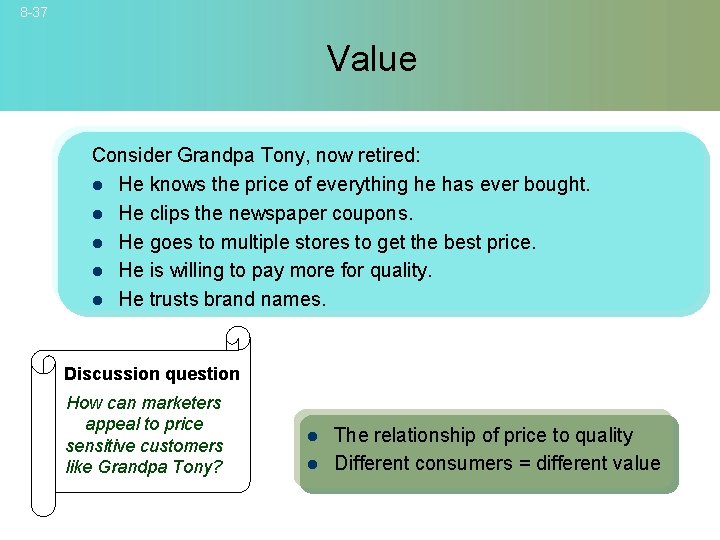 8-37

Value

Consider Grandpa Tony, now retired:
- He knows the price of everything he has ever bought.
- He clips the newspaper coupons.
- He goes to multiple stores to get the best price.
- He is willing to pay more for quality.
- He trusts brand names.

Discussion question
How can marketers appeal to price sensitive customers like Grandpa Tony?

- The relationship of price to quality
- Different consumers = different value